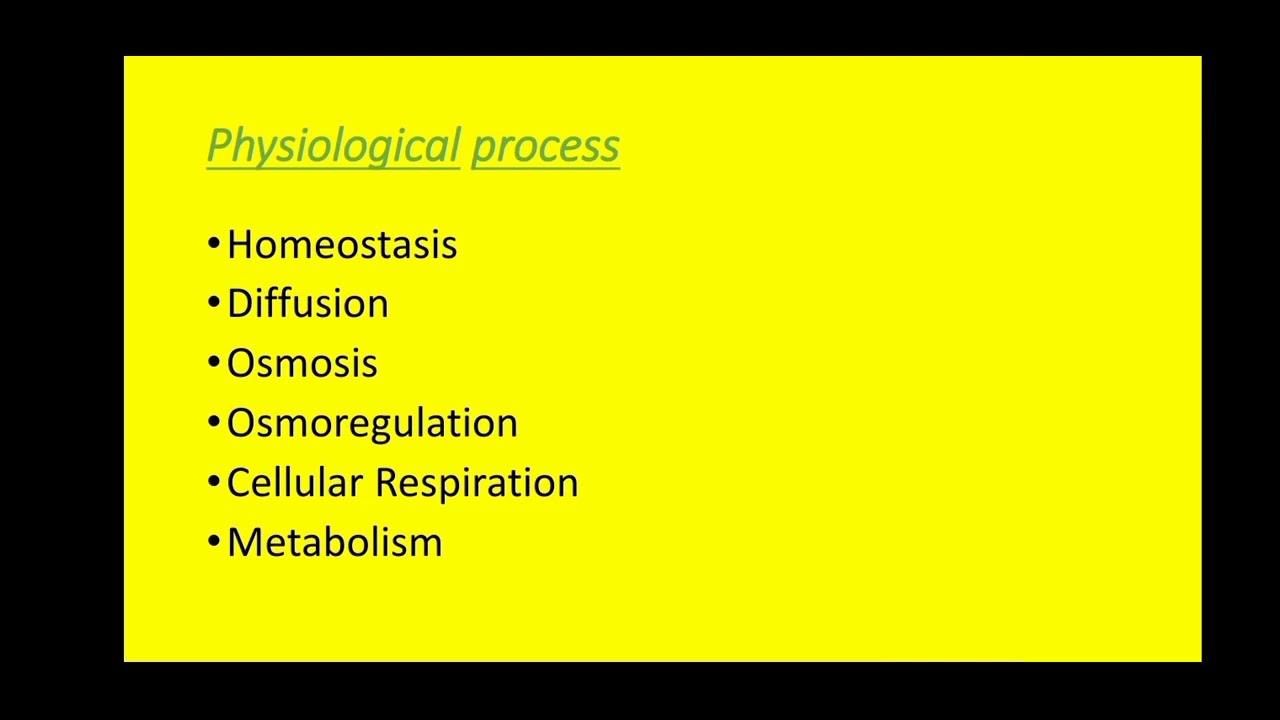 Physiological process

• Homeostasis
• Diffusion
• Osmosis
• Osmoregulation
• Cellular Respiration
• Metabolism